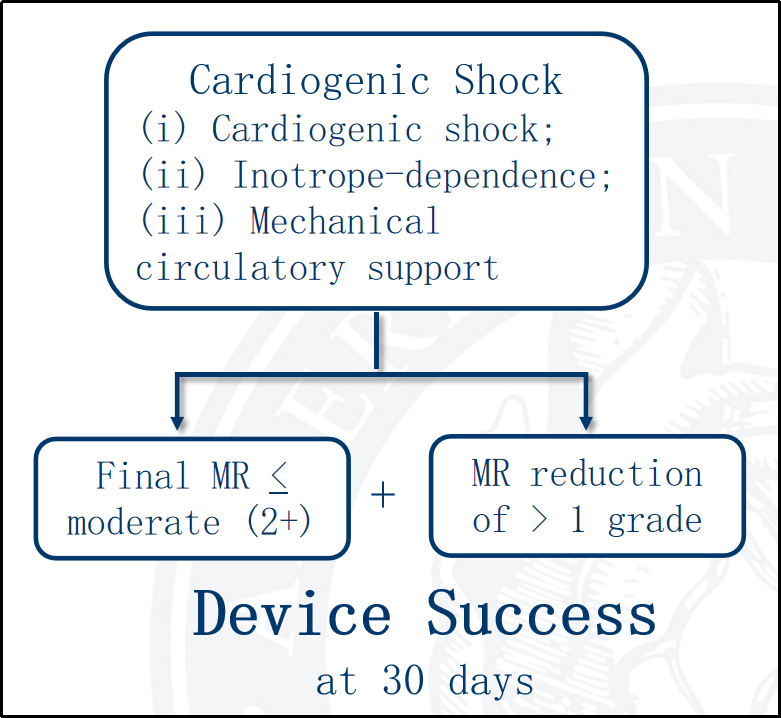 Cardiogenic Shock
(i) Cardiogenic shock;
(ii) Inotrope-dependence;
(iii) Mechanical circulatory support

Final MR $\leq$ moderate (2+)

+

MR reduction of > 1 grade

Device Success
at 30 days